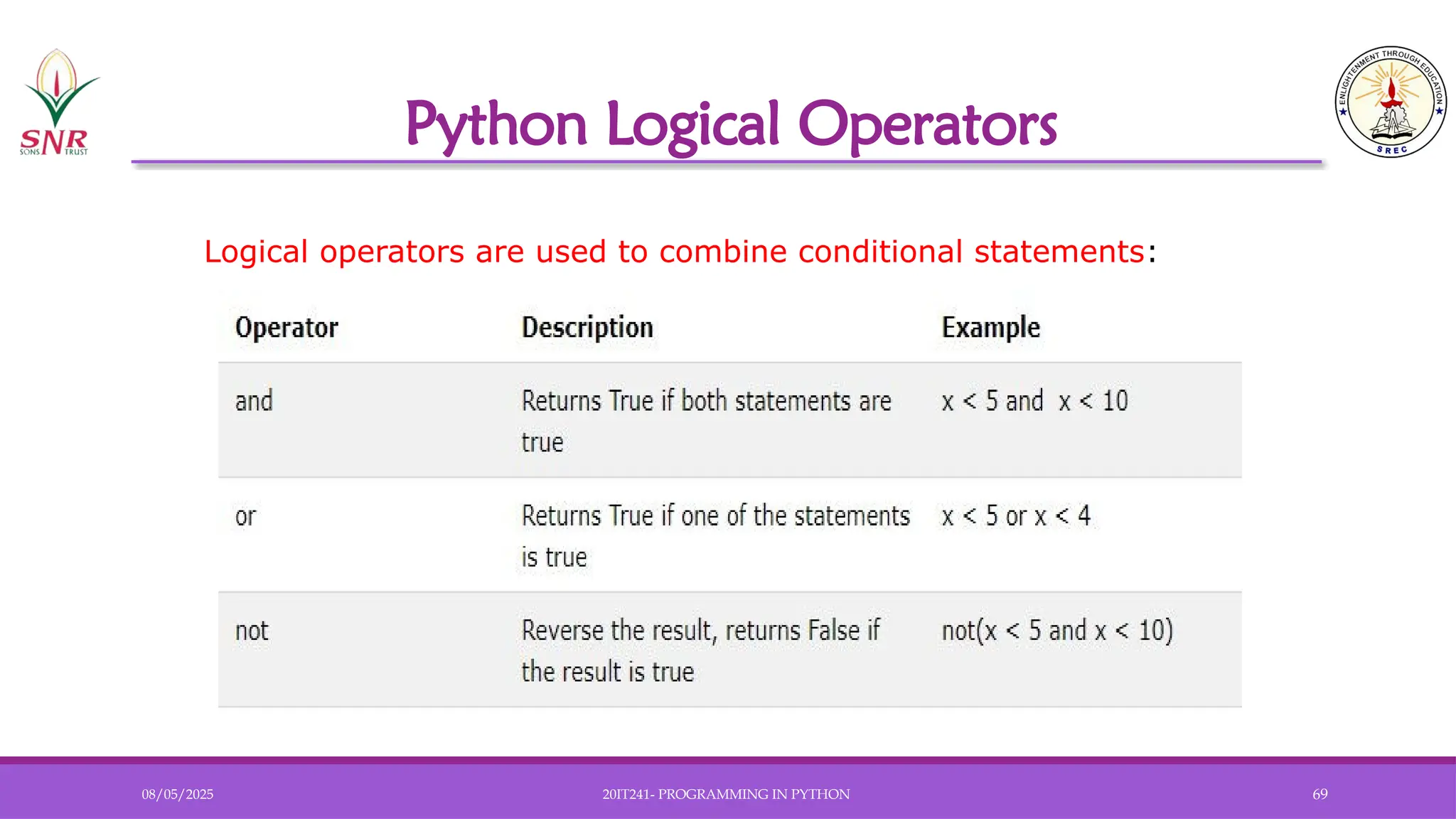 SNR SONS TRUST

Python Logical Operators

ENLIGHTENMENT THROUGH EDUCATION SREC

Logical operators are used to combine conditional statements:

| Operator | Description | Example |
|---|---|---|
| and | Returns True if both statements are true | x < 5 and x < 10 |
| or | Returns True if one of the statements is true | x < 5 or x < 4 |
| not | Reverse the result, returns False if the result is true | not(x < 5 and x < 10) |

08/05/2025

20IT241- PROGRAMMING IN PYTHON

69